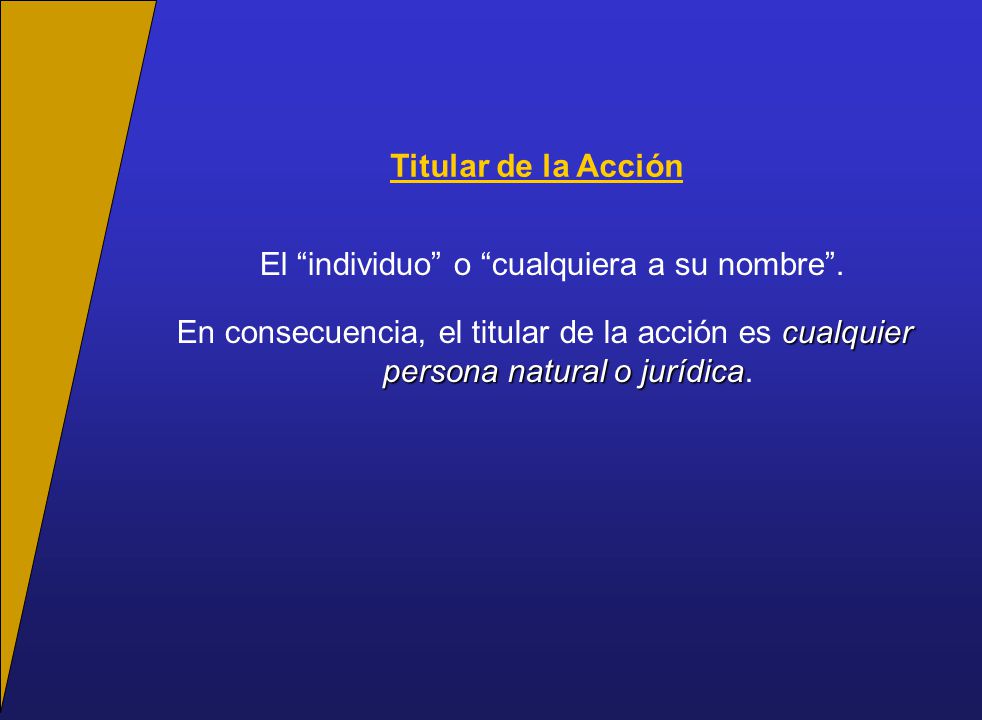 Titular de la Acción

El “individuo” o “cualquiera a su nombre”.

En consecuencia, el titular de la acción es cualquier persona natural o jurídica.